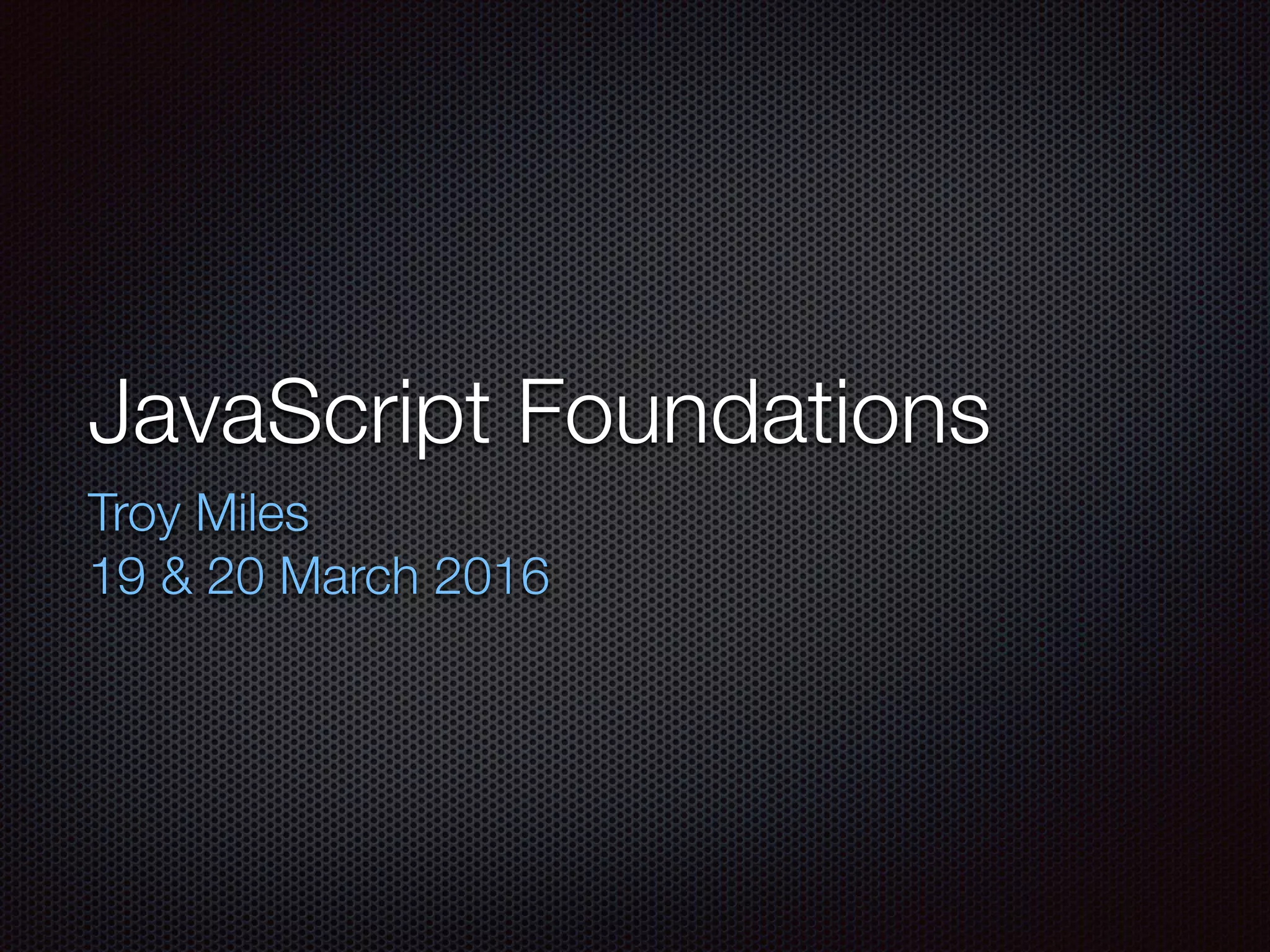 JavaScript Foundations

Troy Miles
19 & 20 March 2016